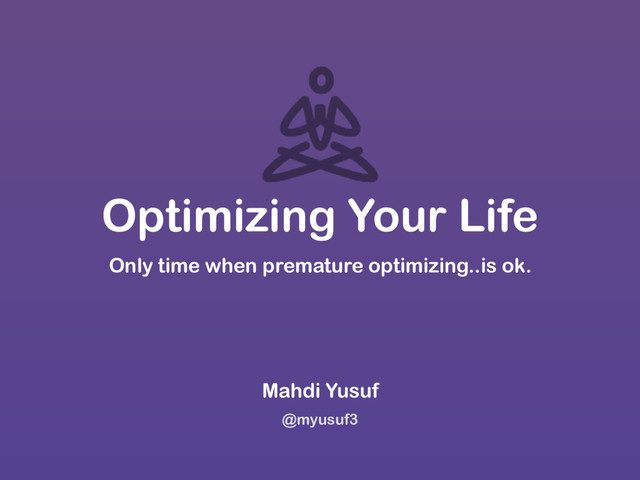 Optimizing Your Life

Only time when premature optimizing..is ok.

Mahdi Yusuf

@myusuf3